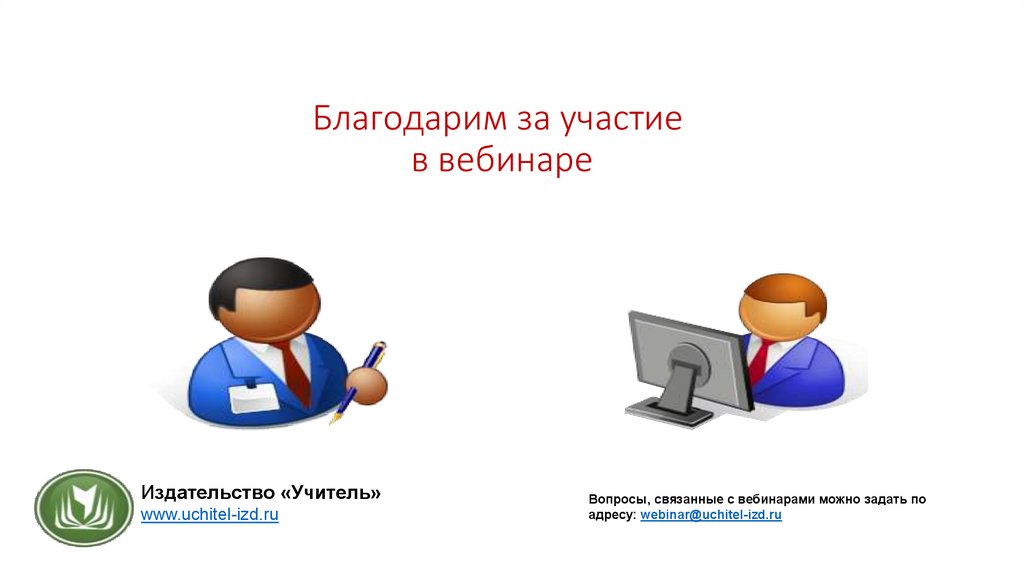 Благодарим за участие в вебинаре

Издательство «Учитель»
www.uchitel-izd.ru

Вопросы, связанные с вебинарами можно задать по адресу: webinar@uchitel-izd.ru